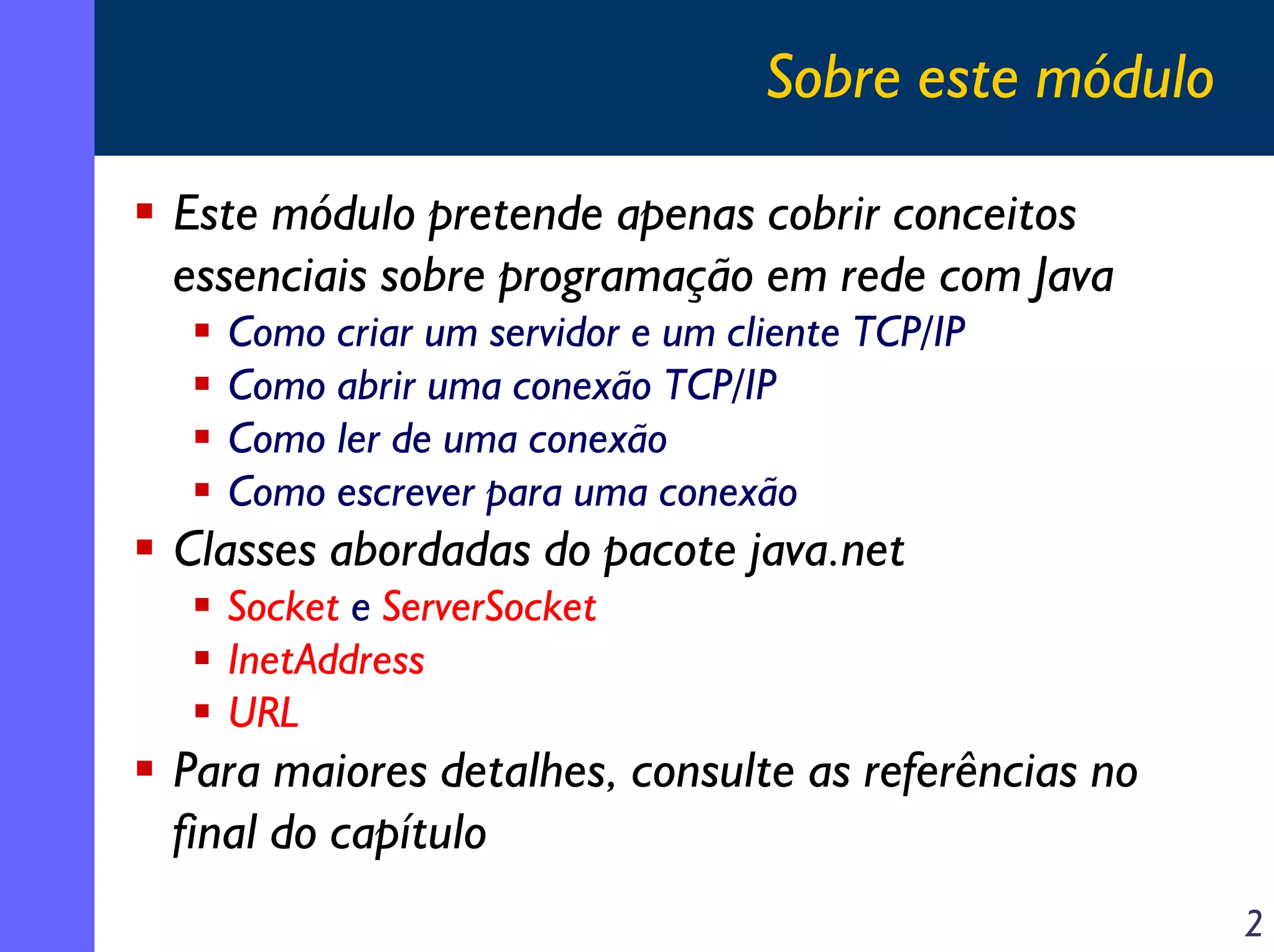 Sobre este módulo

▪ Este módulo pretende apenas cobrir conceitos essenciais sobre programação em rede com Java
▪ Como criar um servidor e um cliente TCP/IP
▪ Como abrir uma conexão TCP/IP
▪ Como ler de uma conexão
▪ Como escrever para uma conexão
▪ Classes abordadas do pacote java.net
▪ Socket e ServerSocket
▪ InetAddress
▪ URL
▪ Para maiores detalhes, consulte as referências no final do capítulo

2